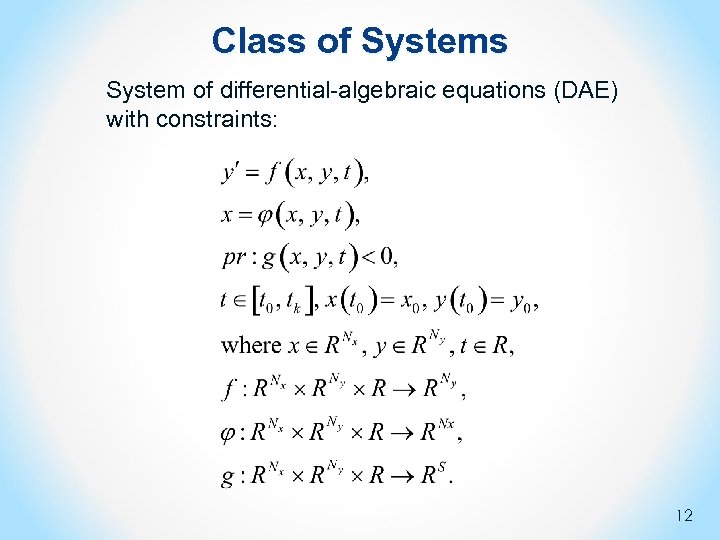 Class of Systems

System of differential-algebraic equations (DAE) with constraints:

$y' = f(x, y, t),$

$x = \varphi(x, y, t),$

$pr : g(x, y, t) < 0,$

$t \in [t_0, t_k], x(t_0) = x_0, y(t_0) = y_0,$

where $x \in R^{N_x}, y \in R^{N_y}, t \in R,$

$f : R^{N_x} \times R^{N_y} \times R \to R^{N_y},$

$\varphi : R^{N_x} \times R^{N_y} \times R \to R^{Nx},$

$g : R^{N_x} \times R^{N_y} \times R \to R^{S}.$

12